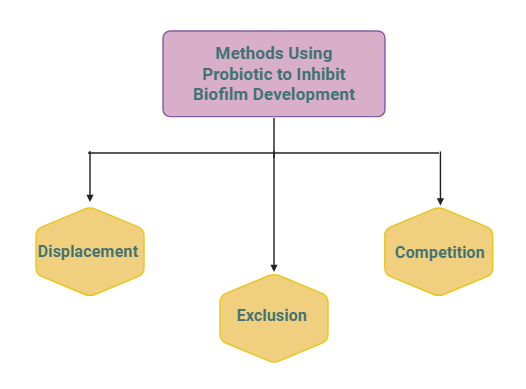 Methods Using Probiotic to Inhibit Biofilm Development

Displacement

Exclusion

Competition